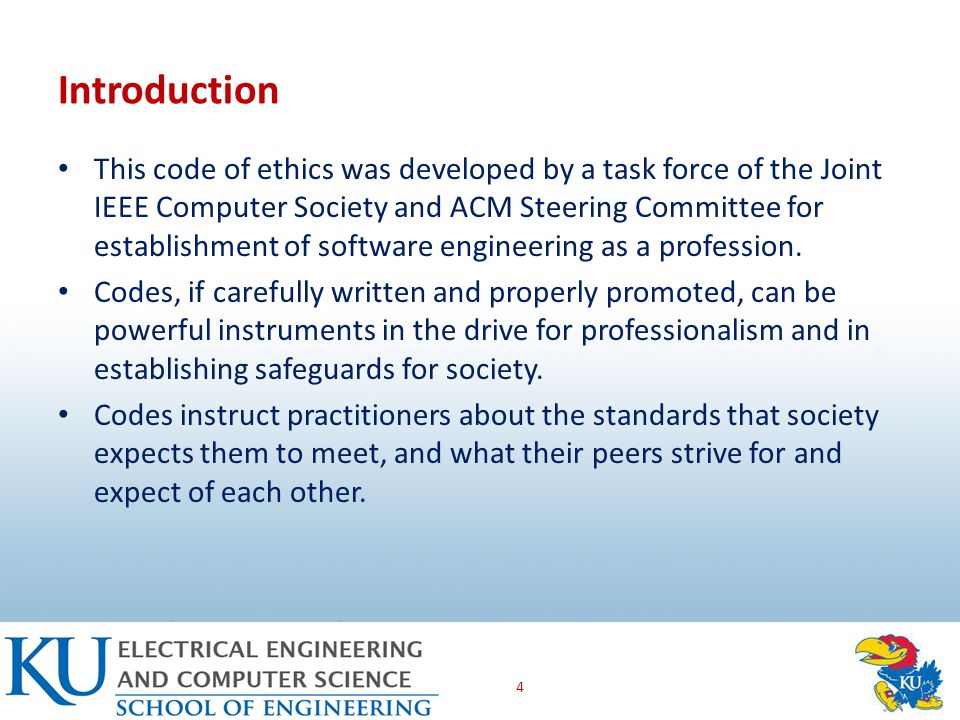 Introduction

• This code of ethics was developed by a task force of the Joint IEEE Computer Society and ACM Steering Committee for establishment of software engineering as a profession.

• Codes, if carefully written and properly promoted, can be powerful instruments in the drive for professionalism and in establishing safeguards for society.

• Codes instruct practitioners about the standards that society expects them to meet, and what their peers strive for and expect of each other.

KU ELECTRICAL ENGINEERING AND COMPUTER SCIENCE SCHOOL OF ENGINEERING

4

KU